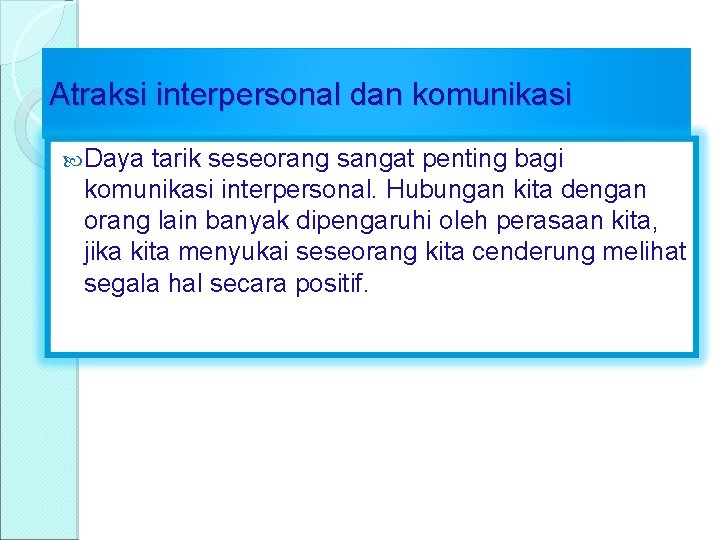 Atraksi interpersonal dan komunikasi

Daya tarik seseorang sangat penting bagi komunikasi interpersonal. Hubungan kita dengan orang lain banyak dipengaruhi oleh perasaan kita, jika kita menyukai seseorang kita cenderung melihat segala hal secara positif.